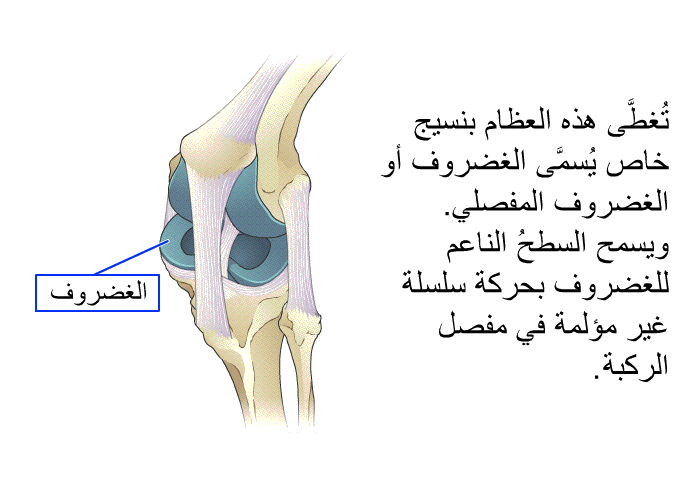 تُغطَّى هذه العظام بنسيج خاص يُسمَّى الغضروف أو الغضروف المفصلي. ويسمح السطحُ الناعم للغضروف بحركة سلسلة غير مؤلمة في مفصل الركبة.

الغضروف